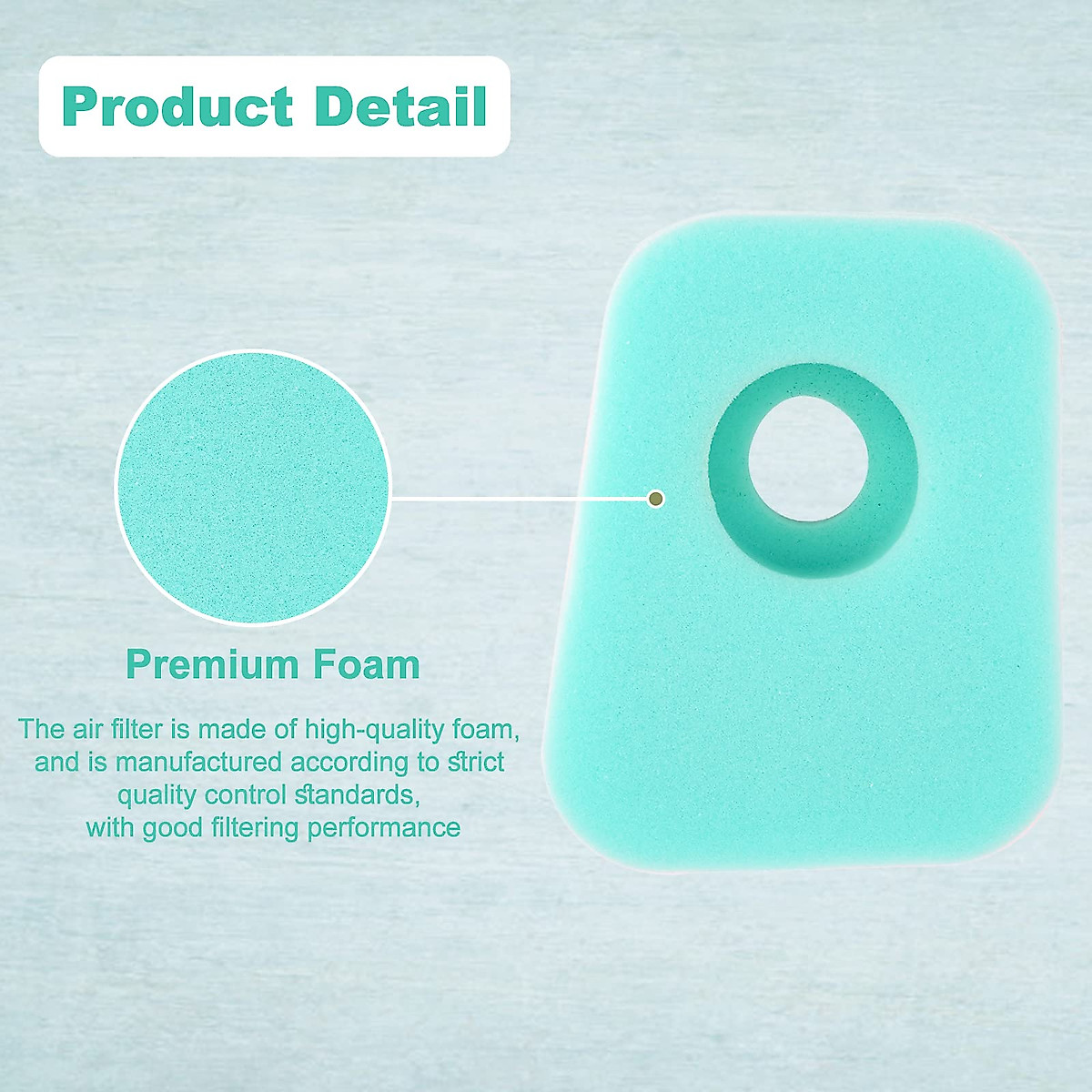 Product Detail

Premium Foam

The air filter is made of high-quality foam, and is manufactured according to strict quality control standards, with good filtering performance